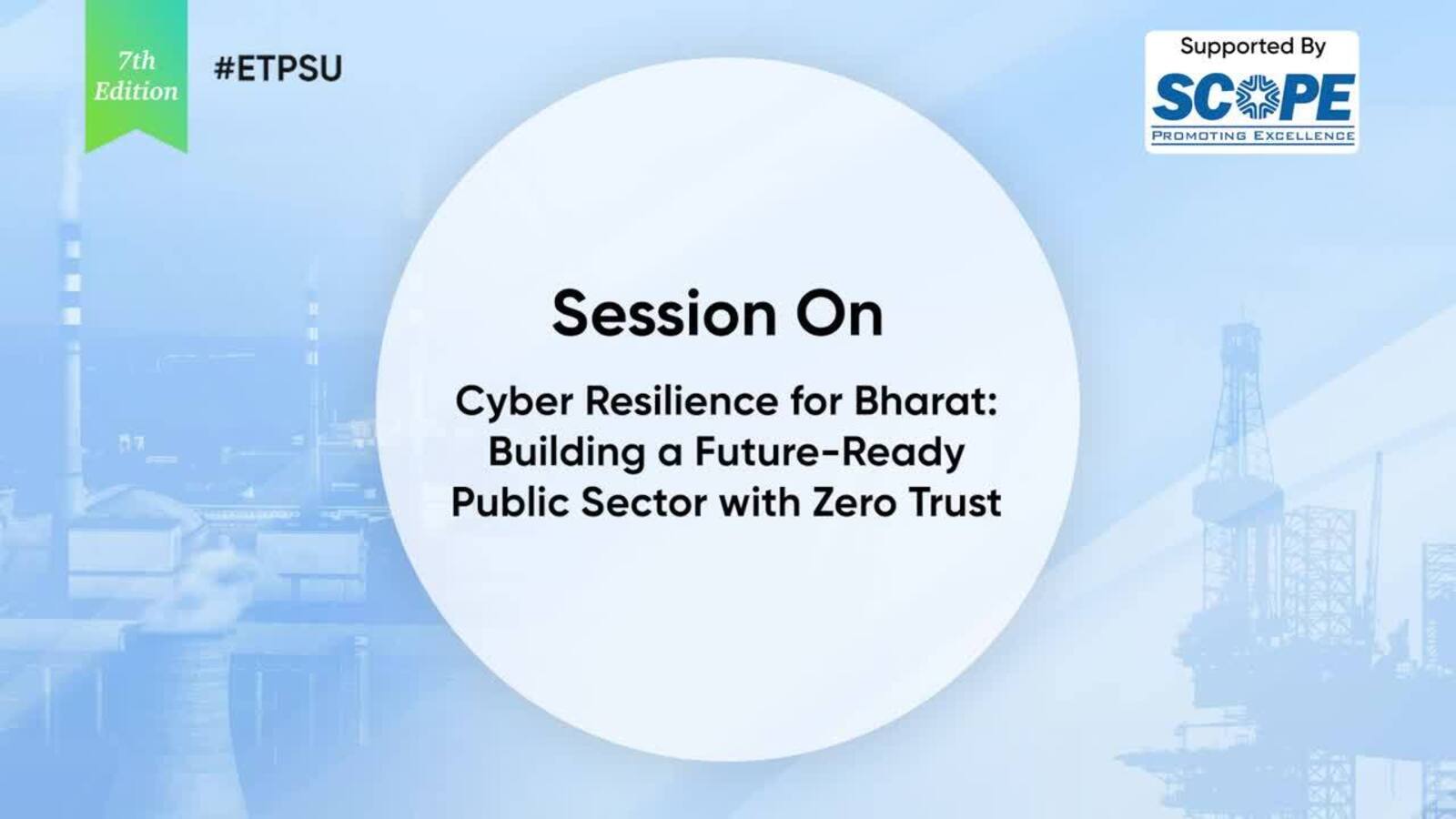 7th Edition

#ETPSU

Supported By
SCOPE
PROMOTING EXCELLENCE

Session On

Cyber Resilience for Bharat: Building a Future-Ready Public Sector with Zero Trust